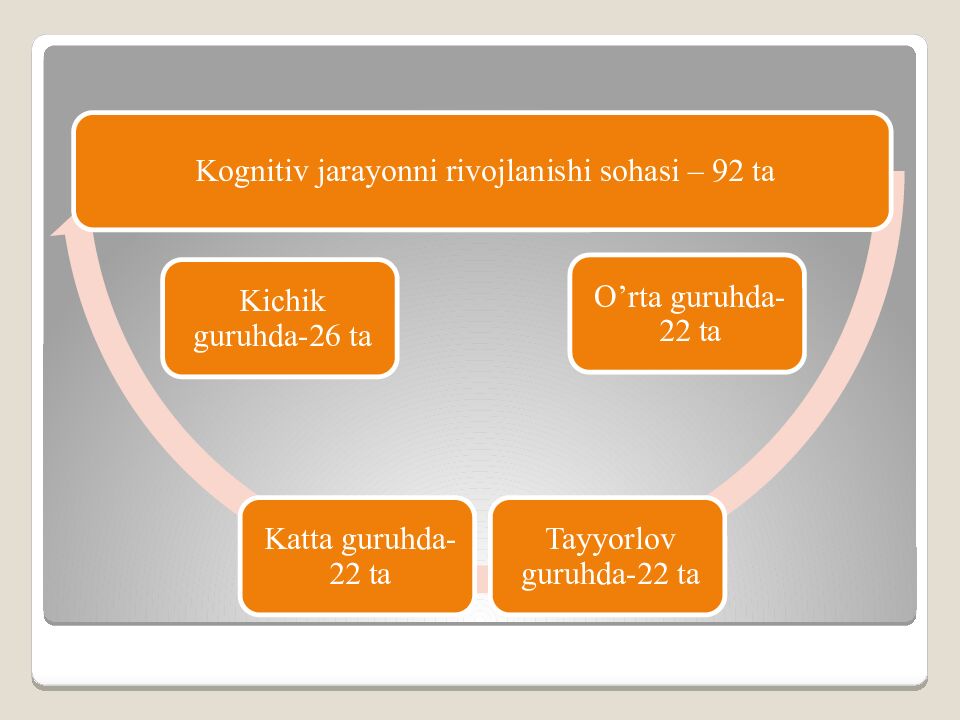 Kognitiv jarayonni rivojlanishi sohasi – 92 ta

Kichik guruhda-26 ta

O’rta guruhda-22 ta

Katta guruhda-22 ta

Tayyorlov guruhda-22 ta